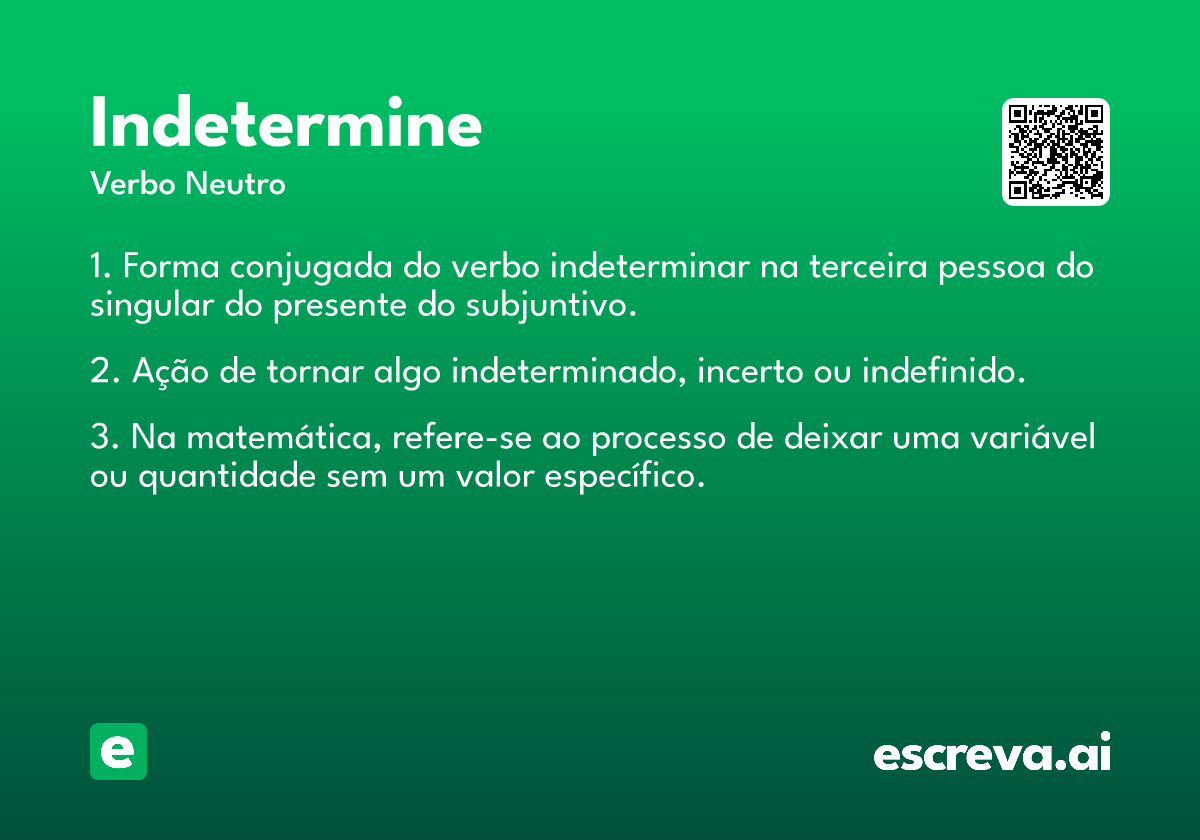 Indetermine

Verbo Neutro

1. Forma conjugada do verbo indeterminar na terceira pessoa do singular do presente do subjuntivo.

2. Ação de tornar algo indeterminado, incerto ou indefinido.

3. Na matemática, refere-se ao processo de deixar uma variável ou quantidade sem um valor específico.

e

escreva.ai